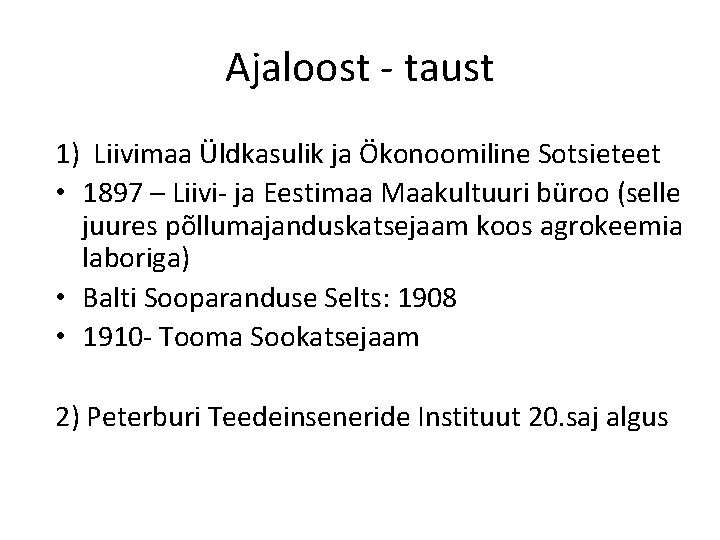 Ajaloost - taust

1) Liivimaa Üldkasulik ja Ökonoomiline Sotsieteet

• 1897 – Liivi- ja Eestimaa Maakultuuri büroo (selle juures põllumajanduskatsejaam koos agrokeemia laboriga)
• Balti Sooparanduse Selts: 1908
• 1910- Tooma Sookatsejaam

2) Peterburi Teedeinseneride Instituut 20.saj algus